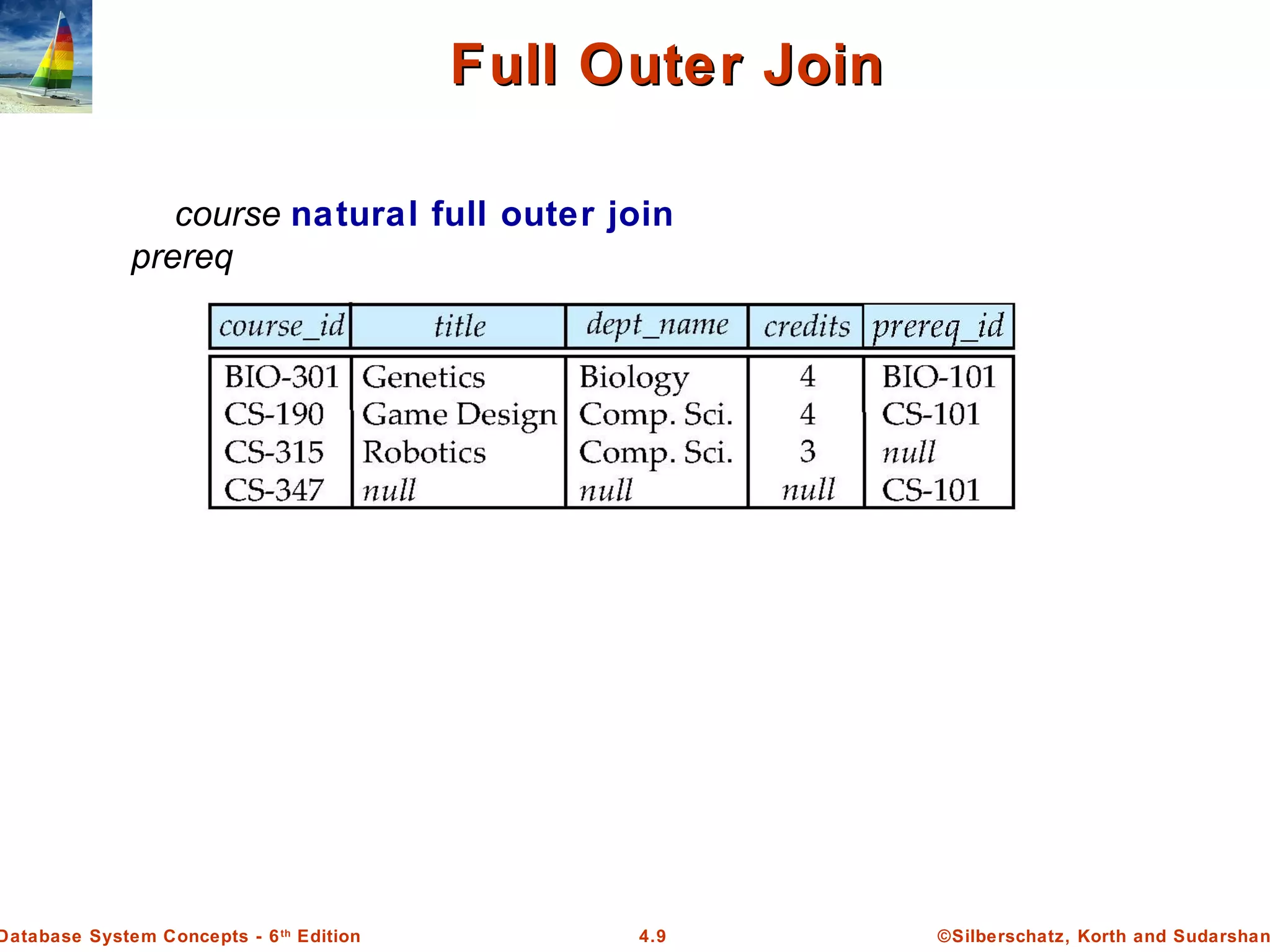 Full Outer Join

course natural full outer join prereq

| course_id | title | dept_name | credits | prereq_id |
|---|---|---|---|---|
| BIO-301 | Genetics | Biology | 4 | BIO-101 |
| CS-190 | Game Design | Comp. Sci. | 4 | CS-101 |
| CS-315 | Robotics | Comp. Sci. | 3 | null |
| CS-347 | null | null | null | CS-101 |

Database System Concepts - 6th Edition 4.9 ©Silberschatz, Korth and Sudarshan